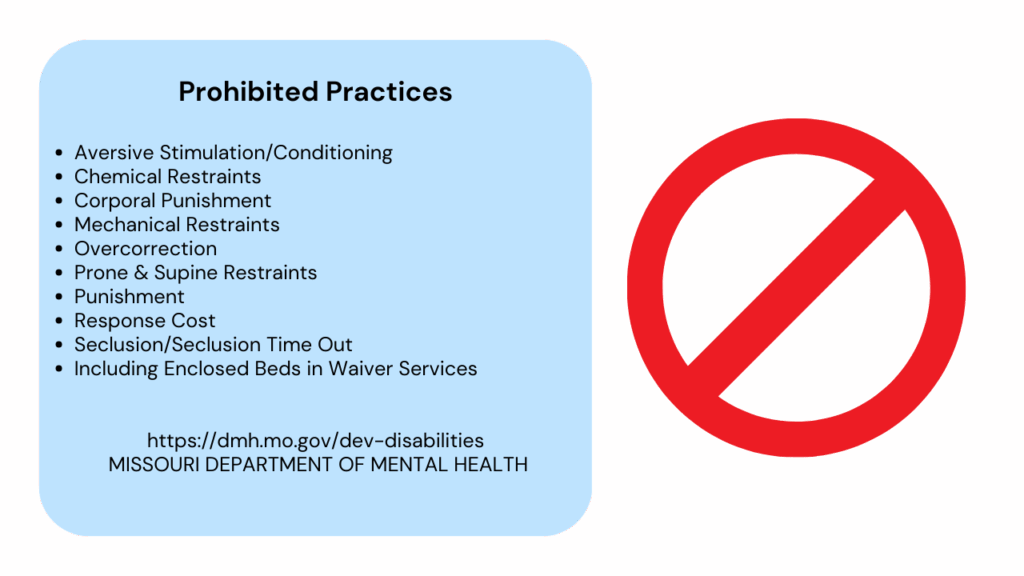 Prohibited Practices

- Aversive Stimulation/Conditioning
- Chemical Restraints
- Corporal Punishment
- Mechanical Restraints
- Overcorrection
- Prone & Supine Restraints
- Punishment
- Response Cost
- Seclusion/Seclusion Time Out
- Including Enclosed Beds in Waiver Services

https://dmh.mo.gov/dev-disabilities
MISSOURI DEPARTMENT OF MENTAL HEALTH